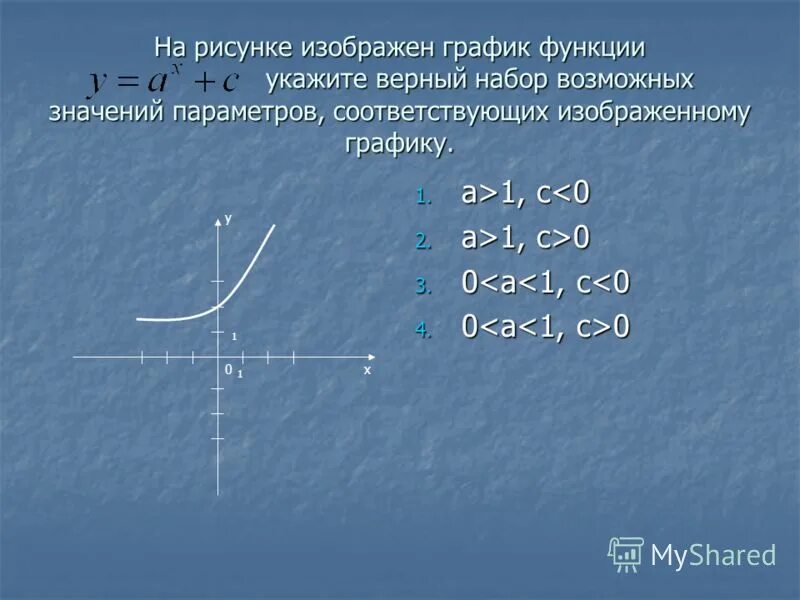 На рисунке изображен график функции $y = a^x + c$ укажите верный набор возможных значений параметров, соответствующих изображенному графику.

1. a>1, c<0
2. a>1, c>0
3. 0<a<1, c<0
4. 0<a<1, c>0

y
1
0
1
x

MyShared